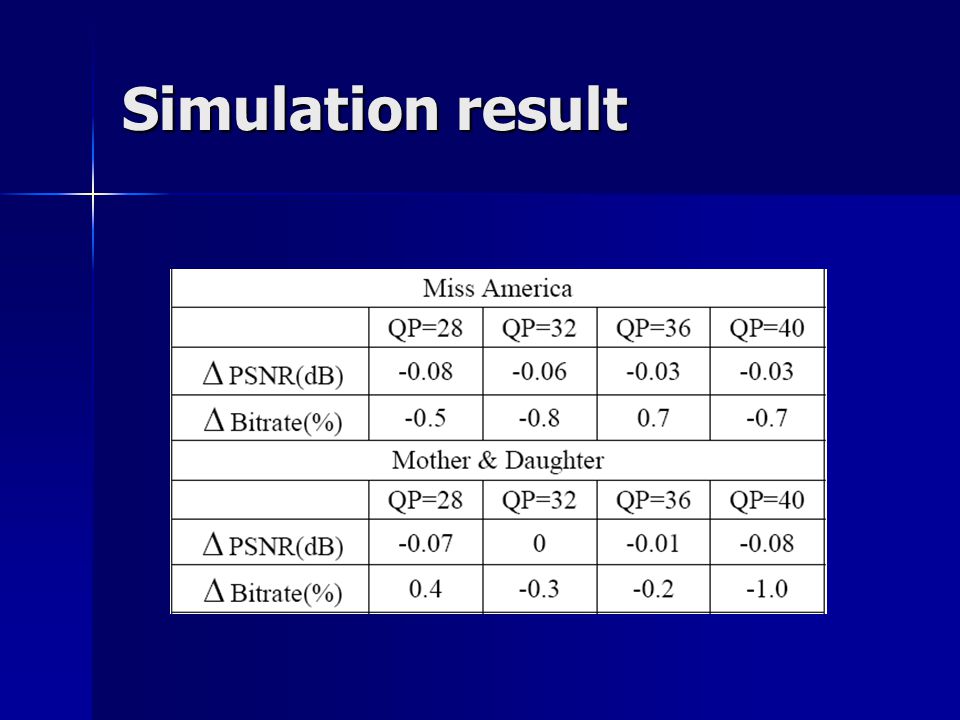 Simulation result

| Miss America | | | | |
|---|---|---|---|---|
| | QP=28 | QP=32 | QP=36 | QP=40 |
| $\Delta$ PSNR(dB) | -0.08 | -0.06 | -0.03 | -0.03 |
| $\Delta$ Bitrate(%) | -0.5 | -0.8 | 0.7 | -0.7 |
| Mother & Daughter | | | | |
| | QP=28 | QP=32 | QP=36 | QP=40 |
| $\Delta$ PSNR(dB) | -0.07 | 0 | -0.01 | -0.08 |
| $\Delta$ Bitrate(%) | 0.4 | -0.3 | -0.2 | -1.0 |